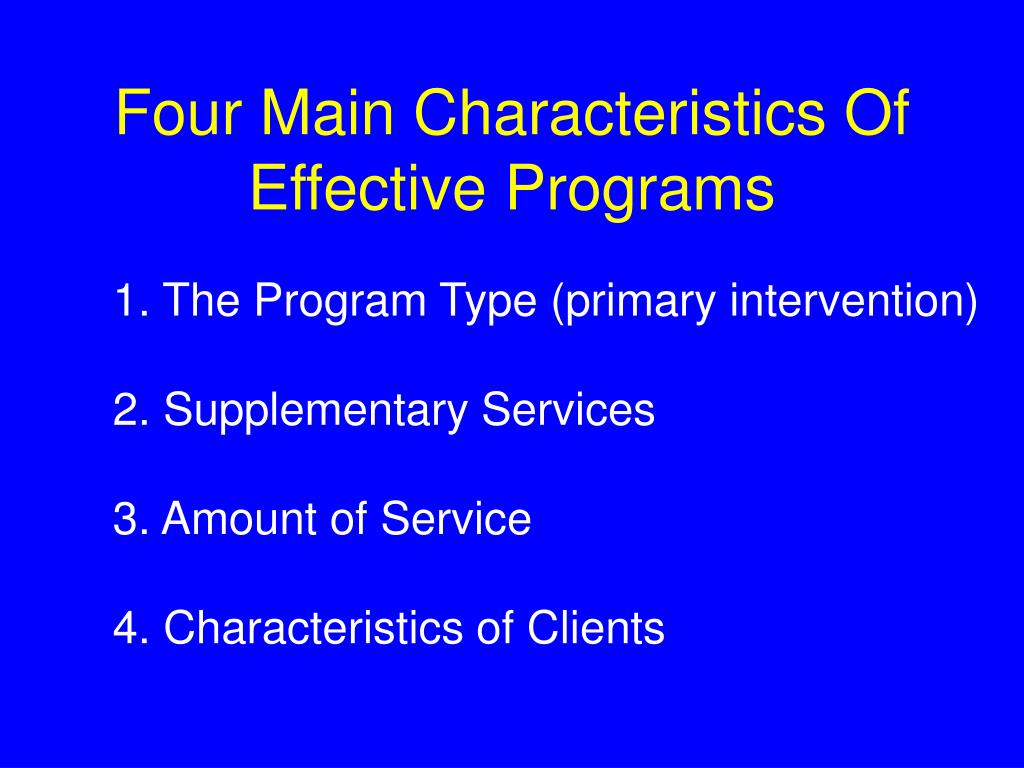 Four Main Characteristics Of Effective Programs

1. The Program Type (primary intervention)

2. Supplementary Services

3. Amount of Service

4. Characteristics of Clients